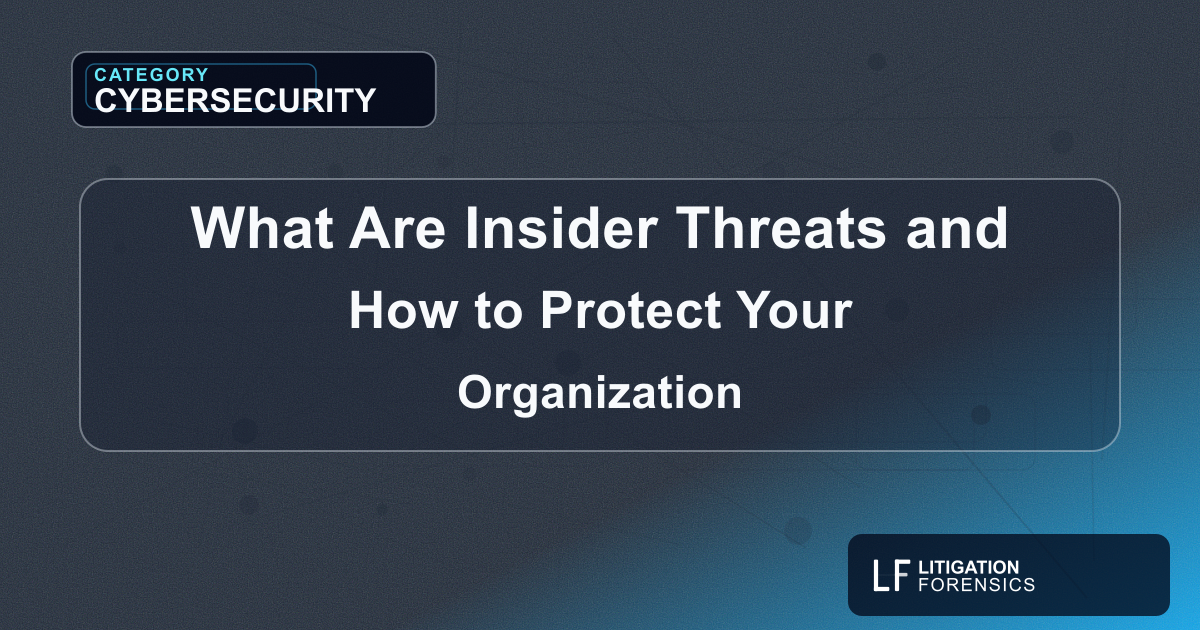 CATEGORY
CYBERSECURITY

What Are Insider Threats and
How to Protect Your
Organization

LF LITIGATION
FORENSICS